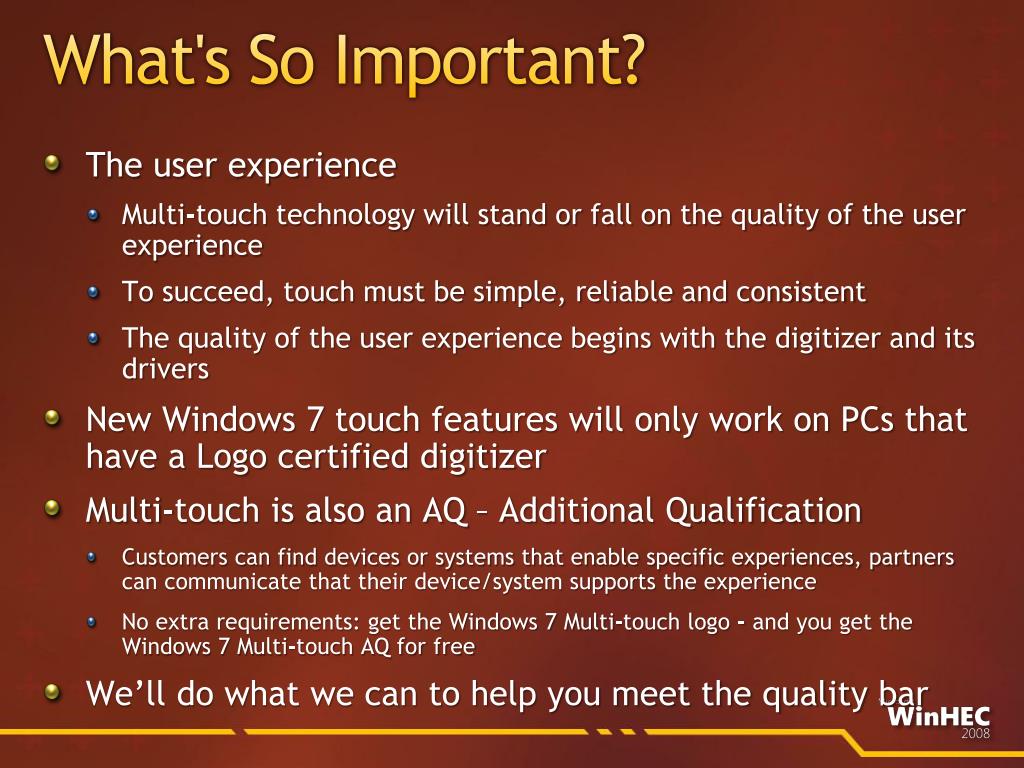 What's So Important?

The user experience

Multi-touch technology will stand or fall on the quality of the user experience

To succeed, touch must be simple, reliable and consistent

The quality of the user experience begins with the digitizer and its drivers

New Windows 7 touch features will only work on PCs that have a Logo certified digitizer

Multi-touch is also an AQ – Additional Qualification

Customers can find devices or systems that enable specific experiences, partners can communicate that their device/system supports the experience

No extra requirements: get the Windows 7 Multi-touch logo - and you get the Windows 7 Multi-touch AQ for free

We'll do what we can to help you meet the quality bar

WinHEC 2008